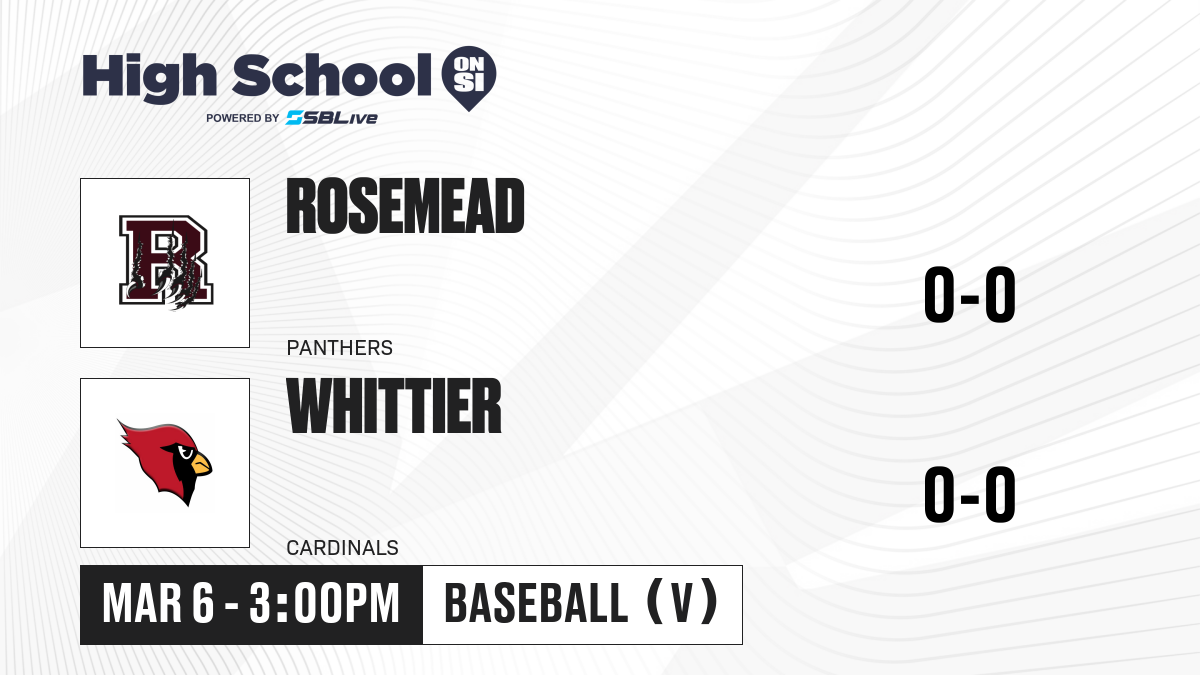 High School ON SI
POWERED BY SBLive

ROSEMEAD

PANTHERS

0-0

WHITTIER

CARDINALS

0-0

MAR 6 - 3:00PM

BASEBALL (V)